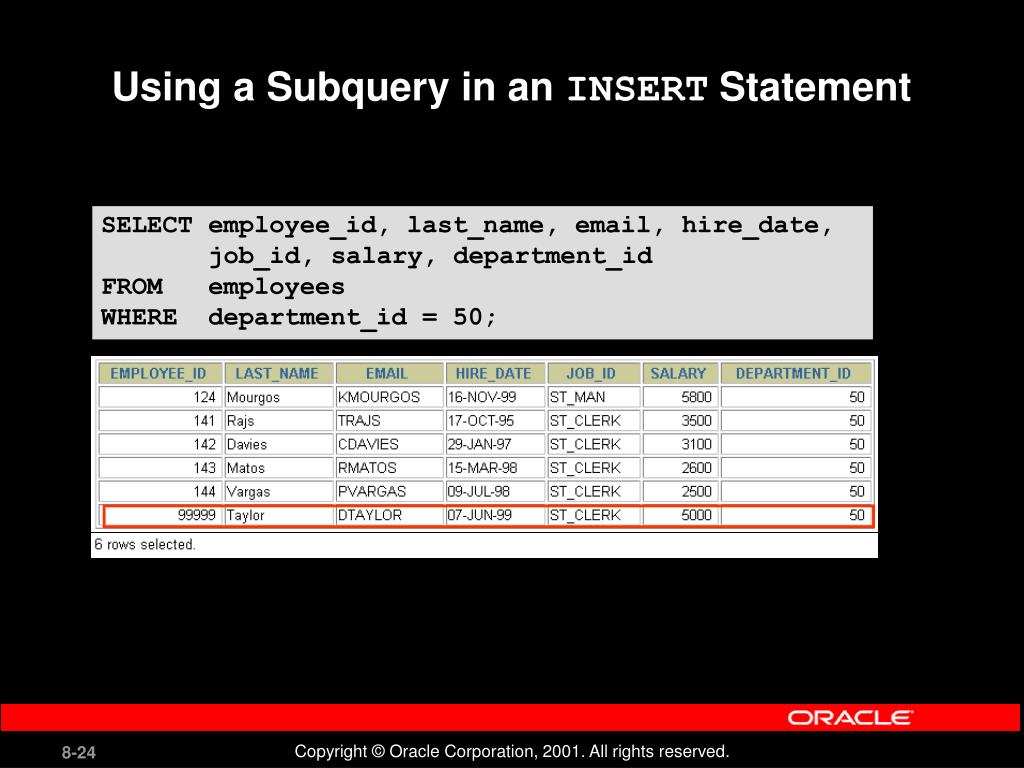 Using a Subquery in an INSERT Statement

SELECT employee_id, last_name, email, hire_date,
       job_id, salary, department_id
FROM   employees
WHERE  department_id = 50;

| EMPLOYEE_ID | LAST_NAME | EMAIL | HIRE_DATE | JOB_ID | SALARY | DEPARTMENT_ID |
|---|---|---|---|---|---|---|
| 124 | Mourgos | KMOURGOS | 16-NOV-99 | ST_MAN | 5800 | 50 |
| 141 | Rajs | TRAJS | 17-OCT-95 | ST_CLERK | 3500 | 50 |
| 142 | Davies | CDAVIES | 29-JAN-97 | ST_CLERK | 3100 | 50 |
| 143 | Matos | RMATOS | 15-MAR-98 | ST_CLERK | 2600 | 50 |
| 144 | Vargas | PVARGAS | 09-JUL-98 | ST_CLERK | 2500 | 50 |
| 99999 | Taylor | DTAYLOR | 07-JUN-99 | ST_CLERK | 5000 | 50 |

6 rows selected.

ORACLE

8-24

Copyright © Oracle Corporation, 2001. All rights reserved.